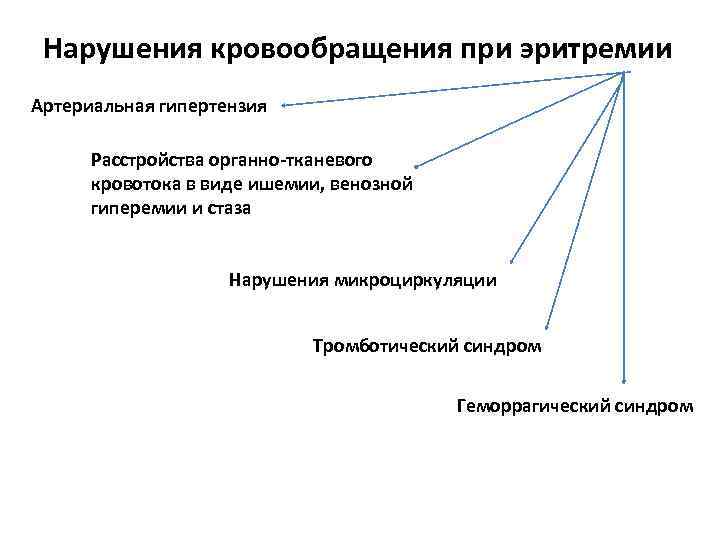 Нарушения кровообращения при эритремии

Артериальная гипертензия

Расстройства органно-тканевого кровотока в виде ишемии, венозной гиперемии и стаза

Нарушения микроциркуляции

Тромботический синдром

Геморрагический синдром